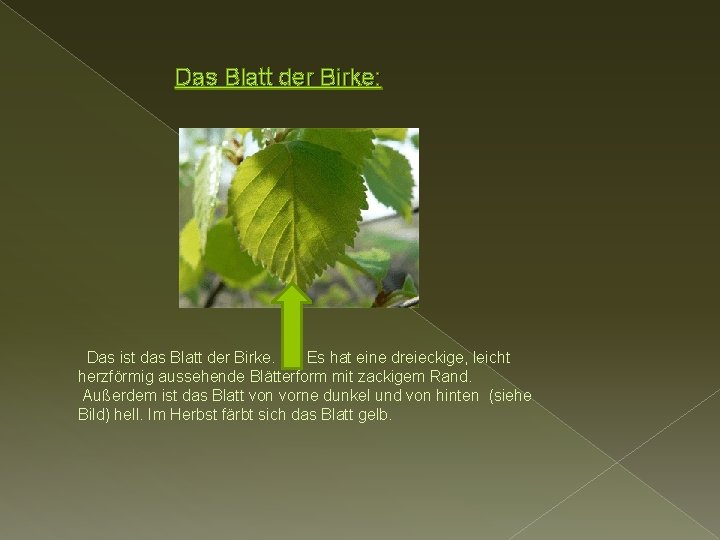 Das Blatt der Birke:

Das ist das Blatt der Birke. Es hat eine dreieckige, leicht herzförmig aussehende Blätterform mit zackigem Rand. Außerdem ist das Blatt von vorne dunkel und von hinten (siehe Bild) hell. Im Herbst färbt sich das Blatt gelb.